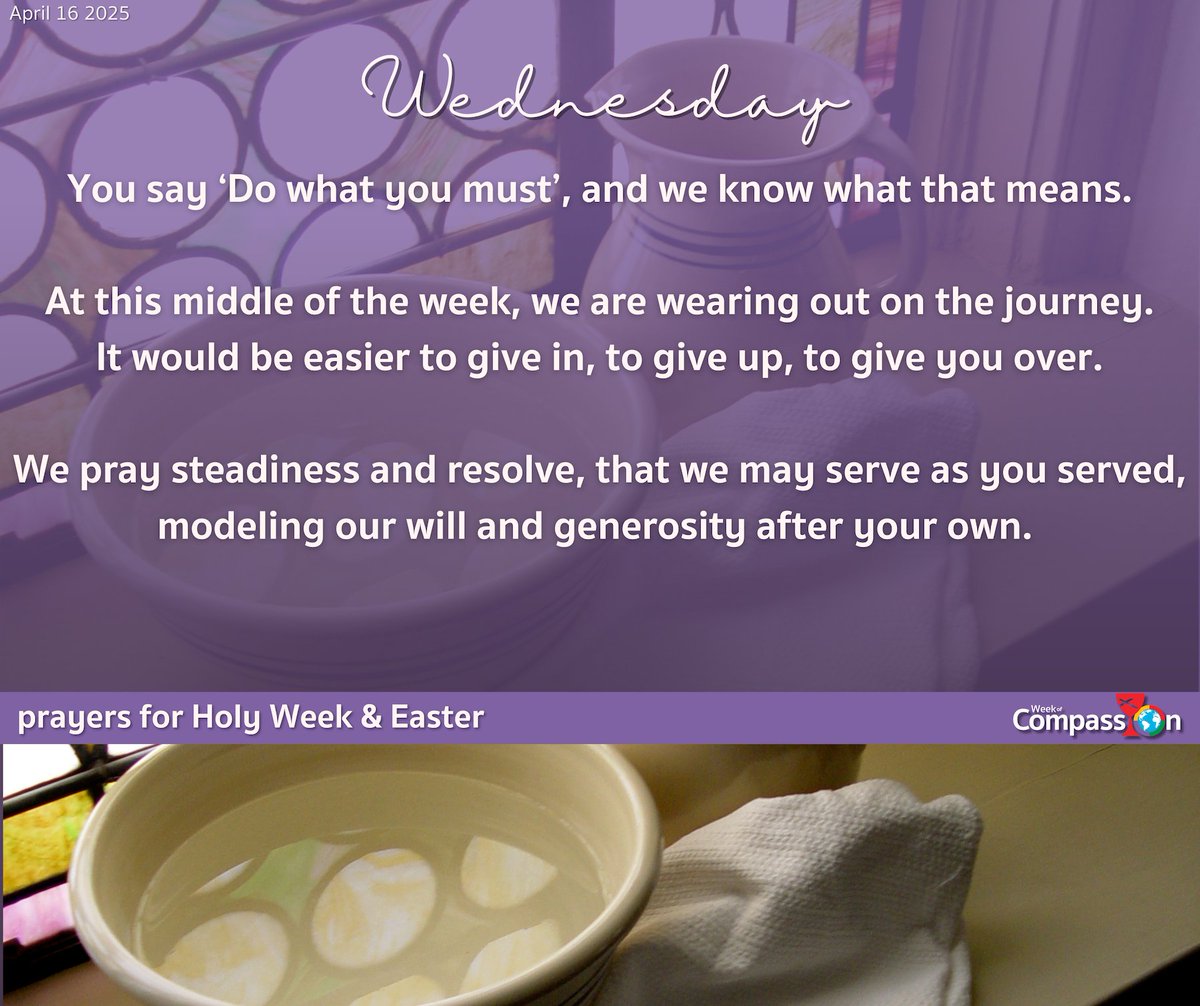 April 16 2025

Wednesday

You say ‘Do what you must’, and we know what that means.

At this middle of the week, we are wearing out on the journey. It would be easier to give in, to give up, to give you over.

We pray steadiness and resolve, that we may serve as you served, modeling our will and generosity after your own.

prayers for Holy Week & Easter

Week of Compassion